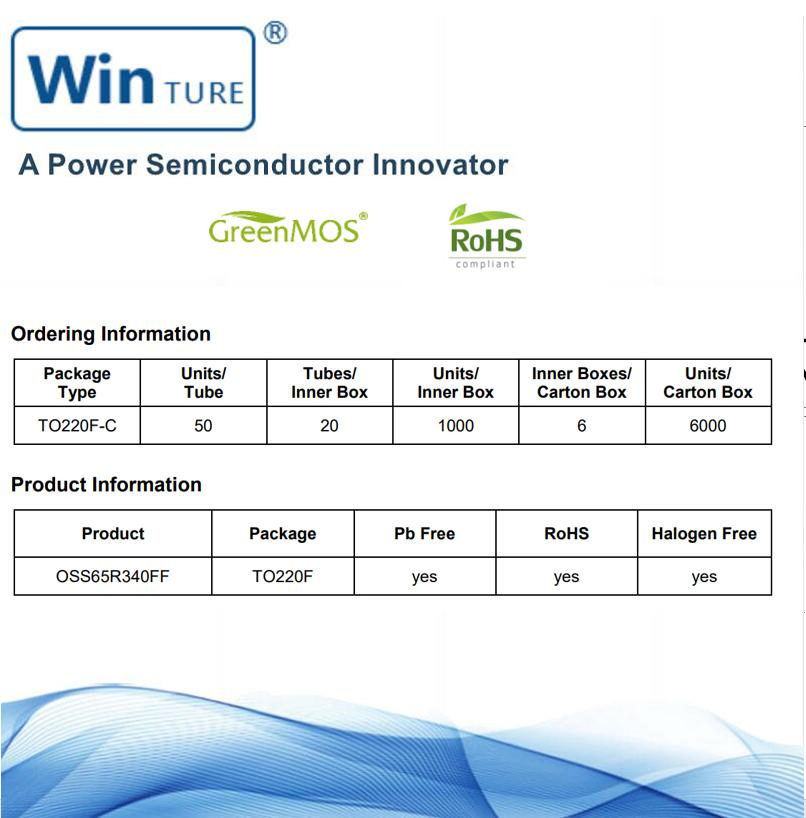 Win TURE ®

A Power Semiconductor Innovator

GreenMOS®

RoHS compliant

Ordering Information

| Package Type | Units/ Tube | Tubes/ Inner Box | Units/ Inner Box | Inner Boxes/ Carton Box | Units/ Carton Box |
|---|---|---|---|---|---|
| TO220F-C | 50 | 20 | 1000 | 6 | 6000 |

Product Information

| Product | Package | Pb Free | RoHS | Halogen Free |
|---|---|---|---|---|
| OSS65R340FF | TO220F | yes | yes | yes |